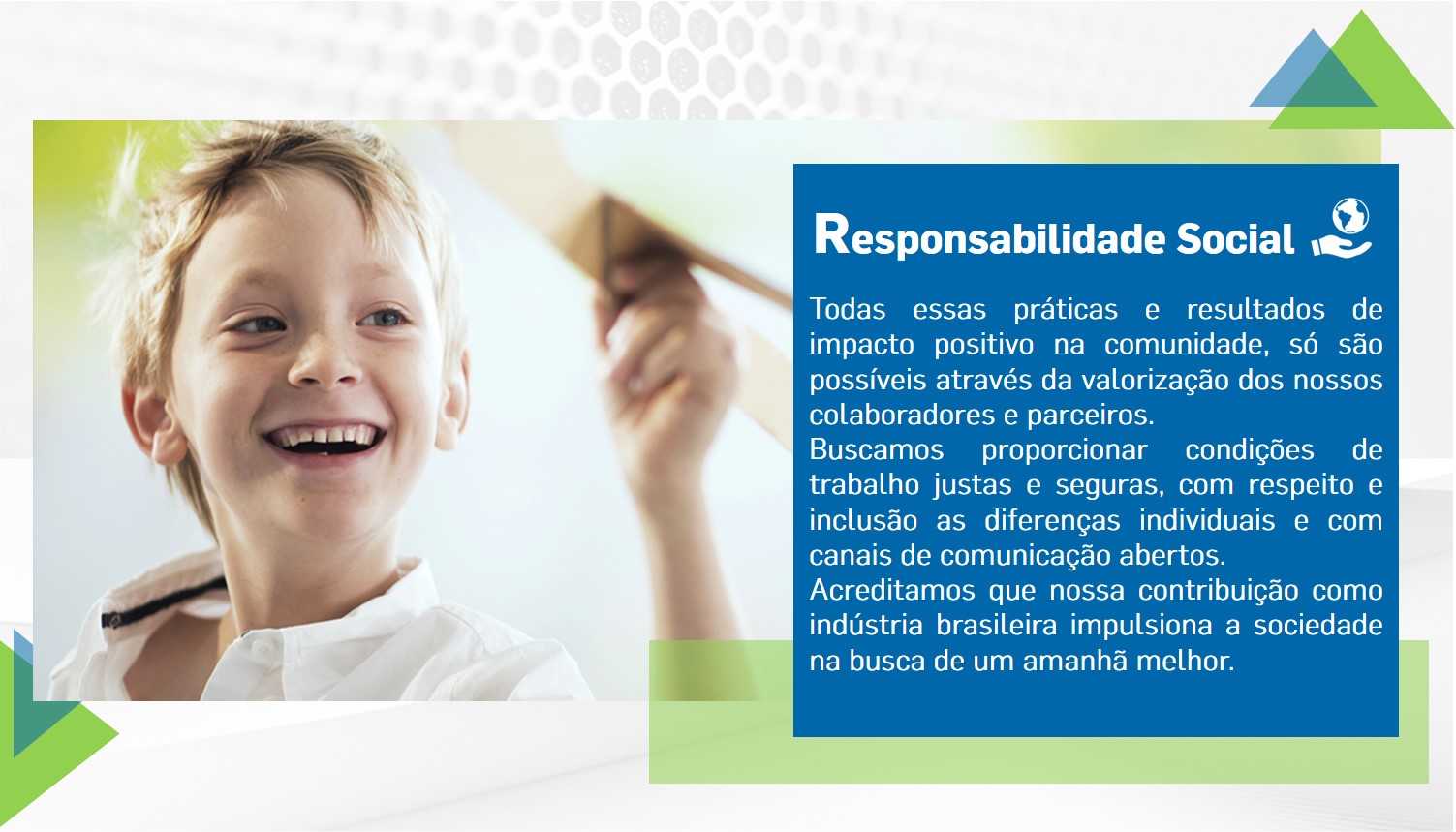 Responsabilidade Social

Todas essas práticas e resultados de impacto positivo na comunidade, só são possíveis através da valorização dos nossos colaboradores e parceiros.
Buscamos proporcionar condições de trabalho justas e seguras, com respeito e inclusão as diferenças individuais e com canais de comunicação abertos.
Acreditamos que nossa contribuição como indústria brasileira impulsiona a sociedade na busca de um amanhã melhor.